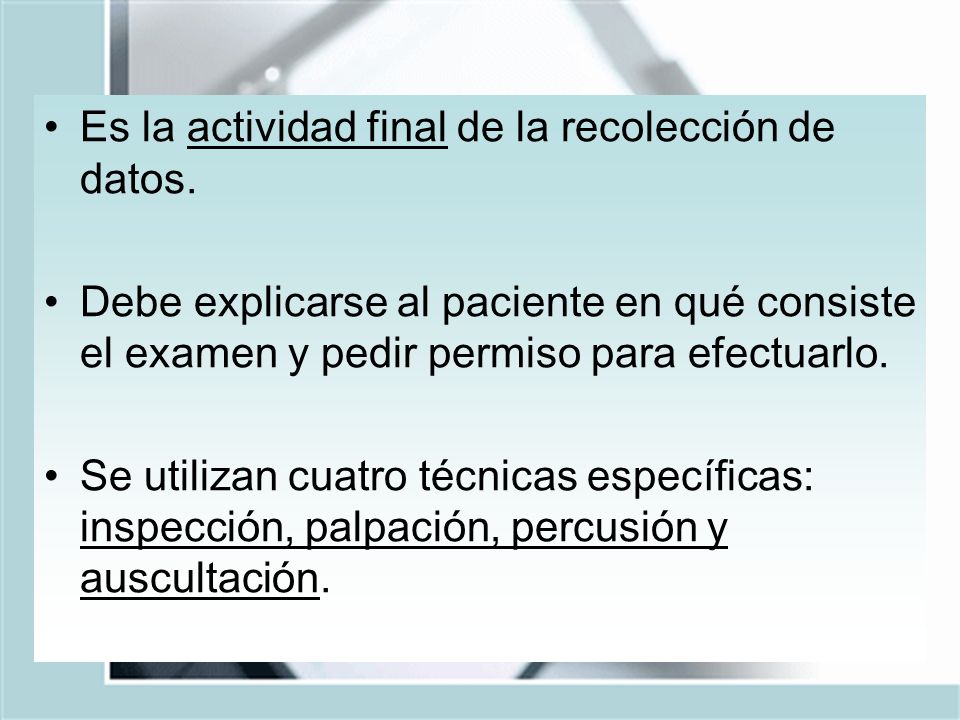 • Es la actividad final de la recolección de datos.

• Debe explicarse al paciente en qué consiste el examen y pedir permiso para efectuarlo.

• Se utilizan cuatro técnicas específicas: inspección, palpación, percusión y auscultación.